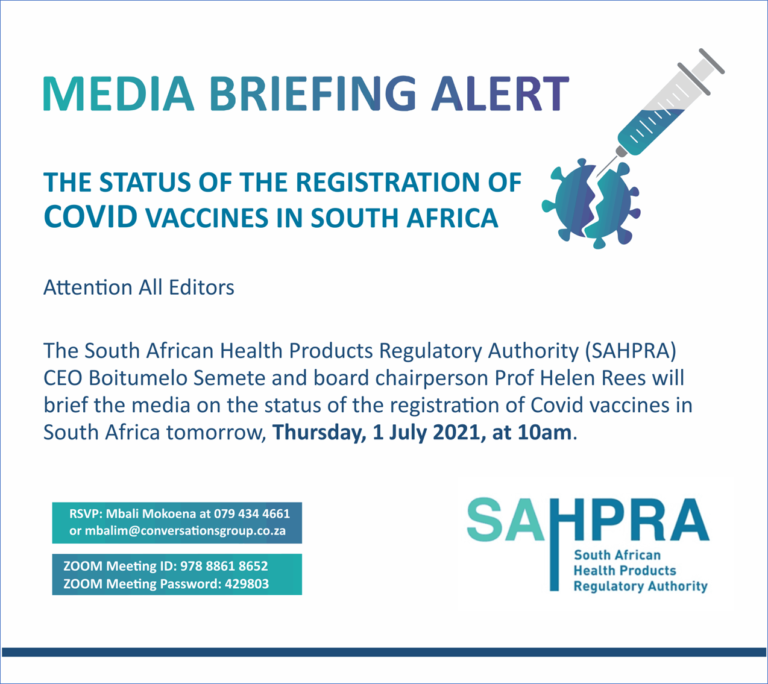 MEDIA BRIEFING ALERT

THE STATUS OF THE REGISTRATION OF
COVID VACCINES IN SOUTH AFRICA

Attention All Editors

The South African Health Products Regulatory Authority (SAHPRA) CEO Boitumelo Semete and board chairperson Prof Helen Rees will brief the media on the status of the registration of Covid vaccines in South Africa tomorrow, Thursday, 1 July 2021, at 10am.

RSVP: Mbali Mokoena at 079 434 4661
or mbalim@conversationsgroup.co.za

ZOOM Meeting ID: 978 8861 8652
ZOOM Meeting Password: 429803

SAHPRA
South African
Health Products
Regulatory Authority